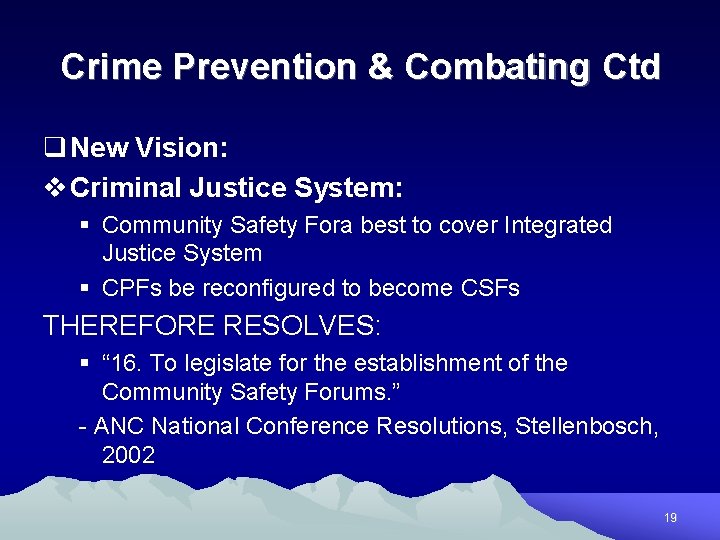 Crime Prevention & Combating Ctd

❑ New Vision:

❖ Criminal Justice System:

▪ Community Safety Fora best to cover Integrated Justice System

▪ CPFs be reconfigured to become CSFs

THEREFORE RESOLVES:

▪ “16. To legislate for the establishment of the Community Safety Forums.”

- ANC National Conference Resolutions, Stellenbosch, 2002

19